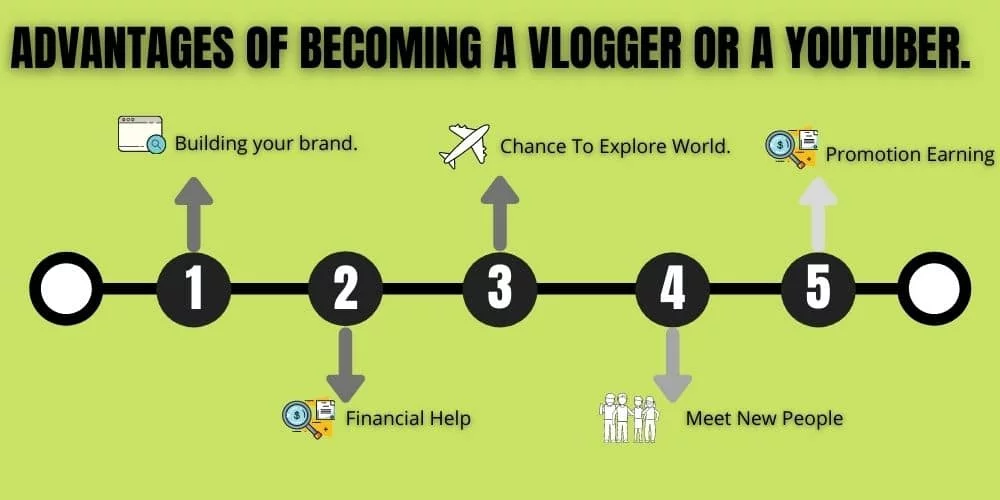 ADVANTAGES OF BECOMING A VLOGGER OR A YOUTUBER.

Building your brand.

Chance To Explore World.

Promotion Earning

1

2

3

4

5

Financial Help

Meet New People